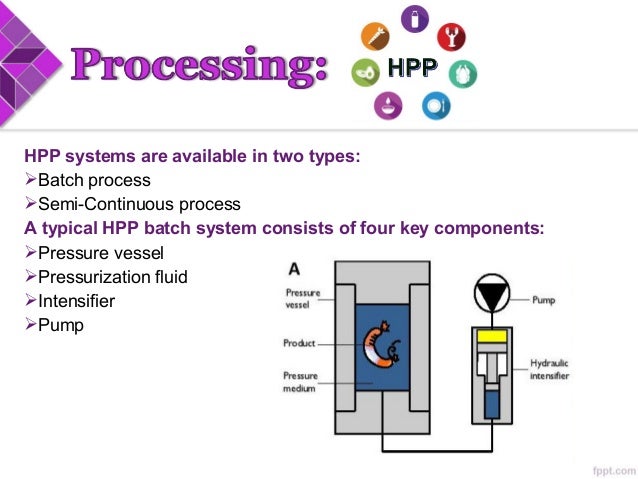 Processing:

HPP

HPP systems are available in two types:
➢Batch process
➢Semi-Continuous process
A typical HPP batch system consists of four key components:
➢Pressure vessel
➢Pressurization fluid
➢Intensifier
➢Pump

A

Pressure vessel

Product

Pressure medium

Pump

Hydraulic intensifier

fppt.com